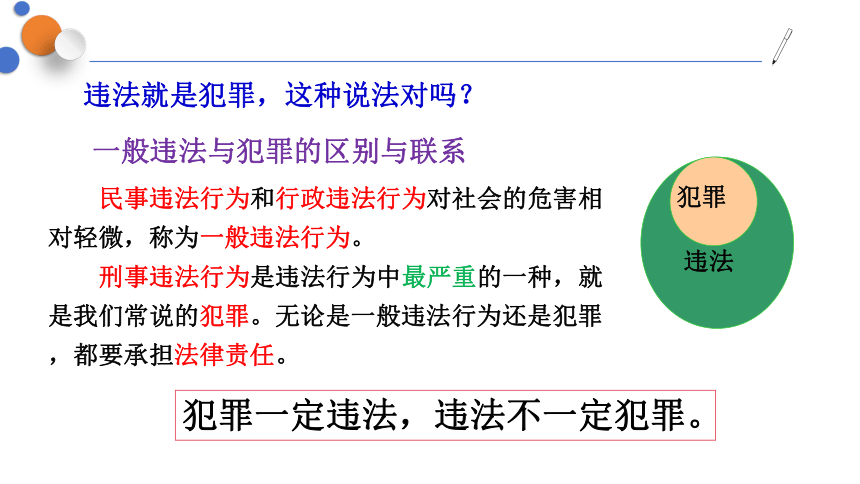 违法就是犯罪，这种说法对吗？

一般违法与犯罪的区别与联系

民事违法行为和行政违法行为对社会的危害相对轻微，称为一般违法行为。

刑事违法行为是违法行为中最严重的一种，就是我们常说的犯罪。无论是一般违法行为还是犯罪，都要承担法律责任。

犯罪

违法

犯罪一定违法，违法不一定犯罪。